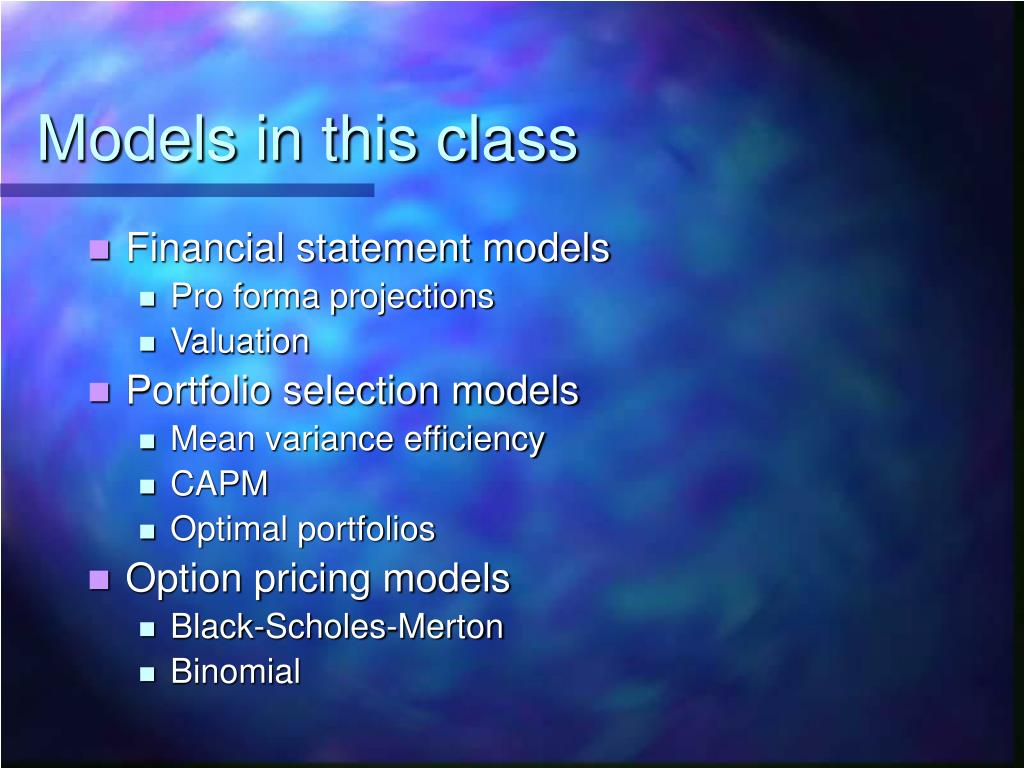 Models in this class

- Financial statement models
  - Pro forma projections
  - Valuation
- Portfolio selection models
  - Mean variance efficiency
  - CAPM
  - Optimal portfolios
- Option pricing models
  - Black-Scholes-Merton
  - Binomial